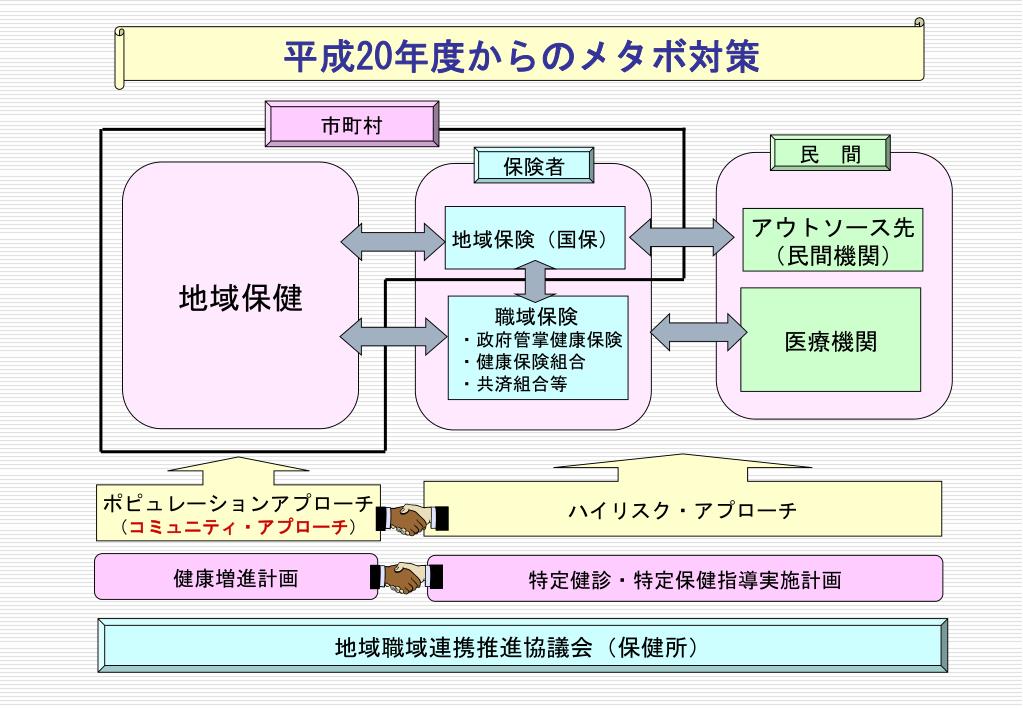 平成20年度からのメタボ対策

市町村

保険者

民　間

地域保健

地域保険（国保）

職域保険
・政府管掌健康保険
・健康保険組合
・共済組合等

アウトソース先
（民間機関）

医療機関

ポピュレーションアプローチ
（コミュニティ・アプローチ）

ハイリスク・アプローチ

健康増進計画

特定健診・特定保健指導実施計画

地域職域連携推進協議会（保健所）